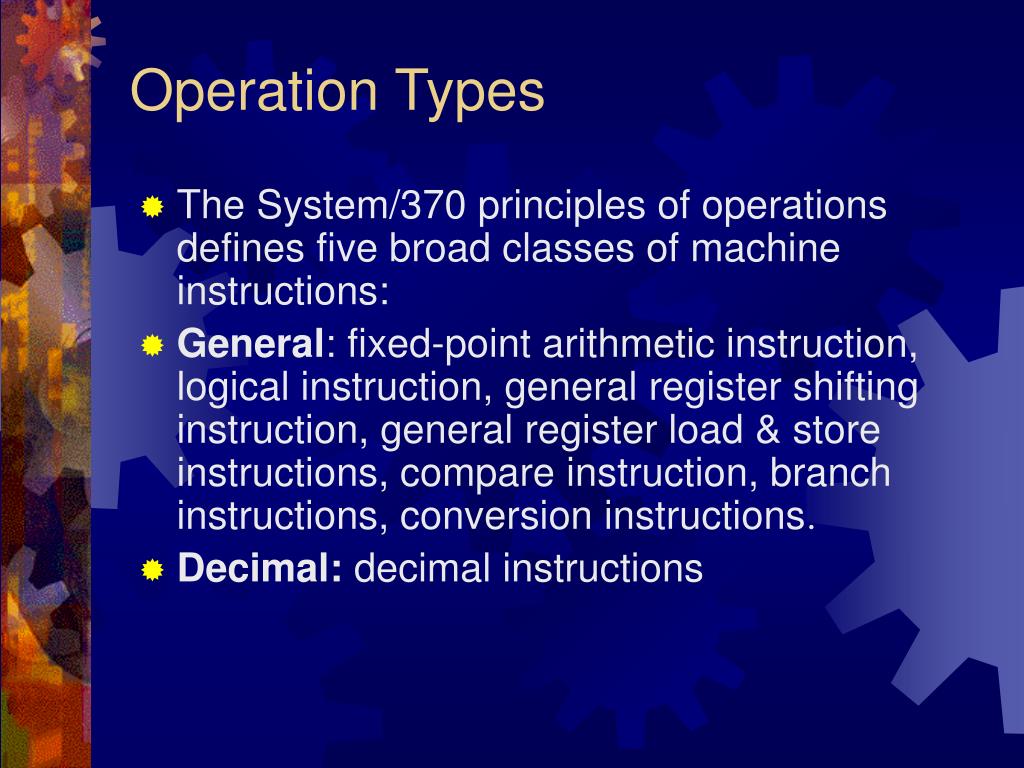 Operation Types

The System/370 principles of operations defines five broad classes of machine instructions:

General: fixed-point arithmetic instruction, logical instruction, general register shifting instruction, general register load & store instructions, compare instruction, branch instructions, conversion instructions.

Decimal: decimal instructions